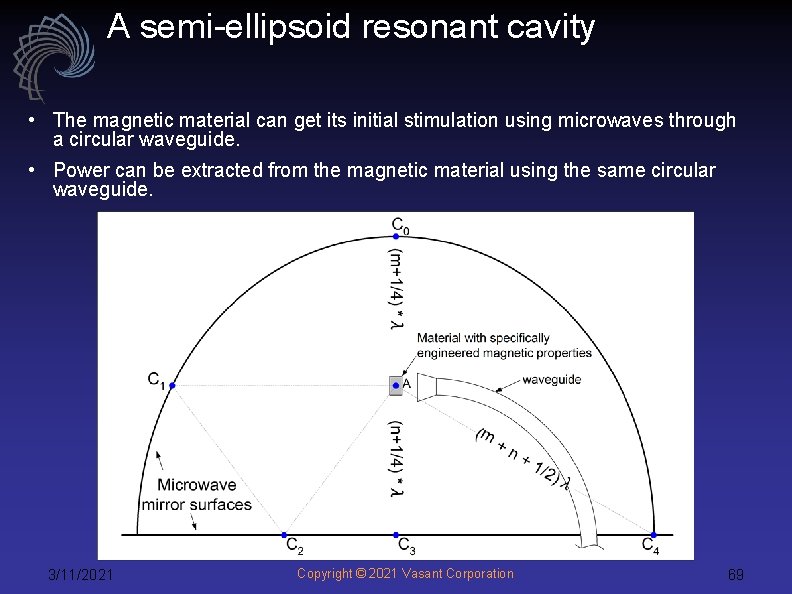 A semi-ellipsoid resonant cavity

• The magnetic material can get its initial stimulation using microwaves through a circular waveguide.

• Power can be extracted from the magnetic material using the same circular waveguide.

$C_0$

$(m+1/4) * \lambda$

Material with specifically engineered magnetic properties

$C_1$

A

waveguide

$(n+1/4) * \lambda$

$(m + n + 1/2) \lambda$

Microwave mirror surfaces

$C_2$

$C_3$

$C_4$

3/11/2021

Copyright © 2021 Vasant Corporation

69